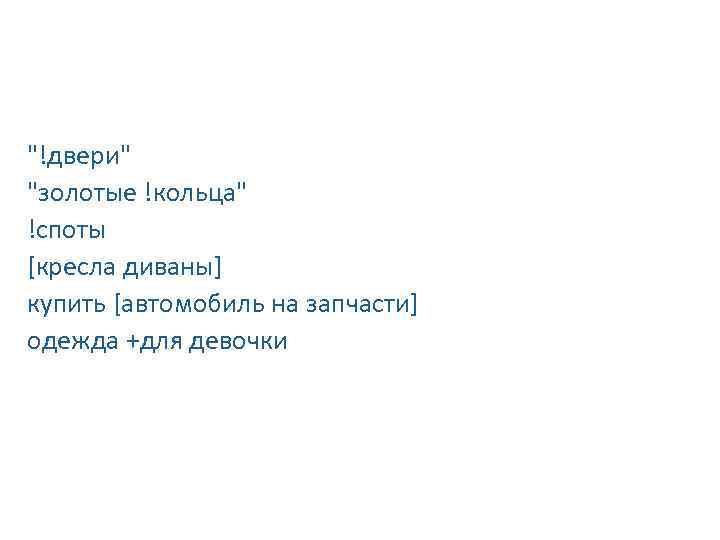 "!двери"
"золотые !кольца"
!споты
[кресла диваны]
купить [автомобиль на запчасти]
одежда +для девочки